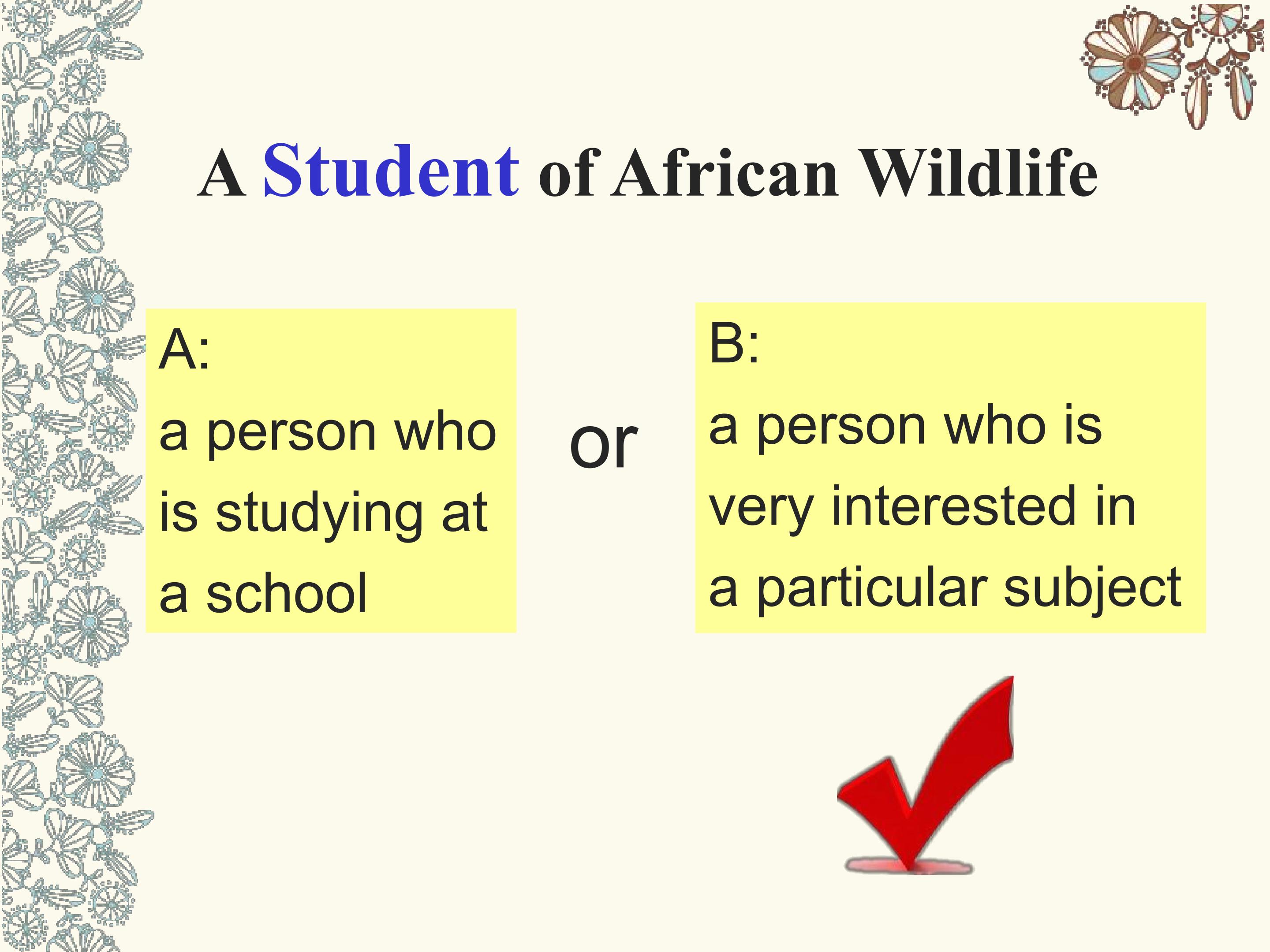 A Student of African Wildlife

A:
a person who is studying at a school

or

B:
a person who is very interested in a particular subject